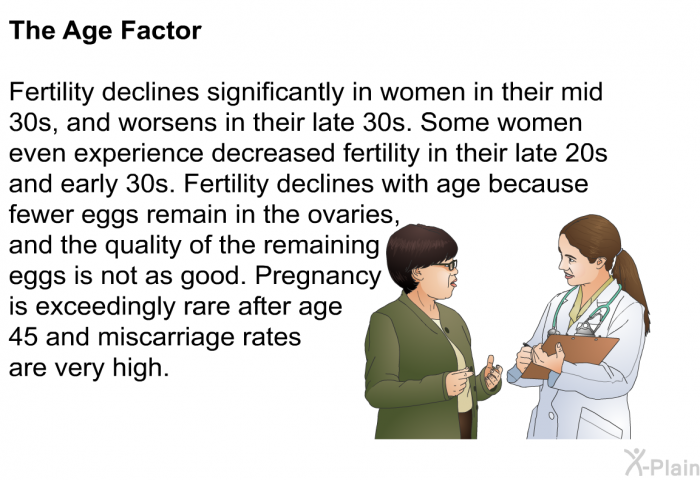 The Age Factor

Fertility declines significantly in women in their mid 30s, and worsens in their late 30s. Some women even experience decreased fertility in their late 20s and early 30s. Fertility declines with age because fewer eggs remain in the ovaries, and the quality of the remaining eggs is not as good. Pregnancy is exceedingly rare after age 45 and miscarriage rates are very high.

X-Plain